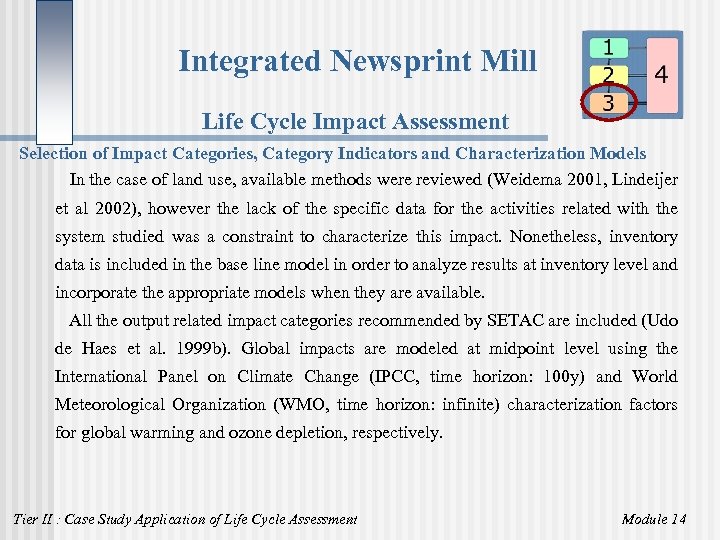 Integrated Newsprint Mill

1
2
3
4

Life Cycle Impact Assessment

Selection of Impact Categories, Category Indicators and Characterization Models

In the case of land use, available methods were reviewed (Weidema 2001, Lindeijer et al 2002), however the lack of the specific data for the activities related with the system studied was a constraint to characterize this impact. Nonetheless, inventory data is included in the base line model in order to analyze results at inventory level and incorporate the appropriate models when they are available.

All the output related impact categories recommended by SETAC are included (Udo de Haes et al. 1999b). Global impacts are modeled at midpoint level using the International Panel on Climate Change (IPCC, time horizon: 100y) and World Meteorological Organization (WMO, time horizon: infinite) characterization factors for global warming and ozone depletion, respectively.

Tier II : Case Study Application of Life Cycle Assessment

Module 14